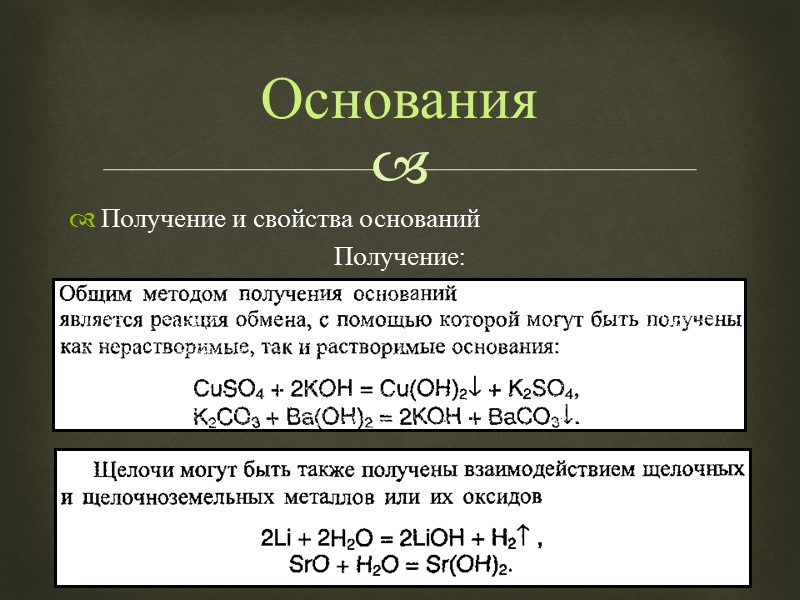 Основания

Получение и свойства оснований

Получение:

Общим методом получения оснований является реакция обмена, с помощью которой могут быть получены как нерастворимые, так и растворимые основания:

$CuSO_4 + 2KOH = Cu(OH)_2\downarrow + K_2SO_4$,
$K_2CO_3 + Ba(OH)_2 = 2KOH + BaCO_3\downarrow$.

Щелочи могут быть также получены взаимодействием щелочных и щелочноземельных металлов или их оксидов

$2Li + 2H_2O = 2LiOH + H_2\uparrow$ ,
$SrO + H_2O = Sr(OH)_2$.